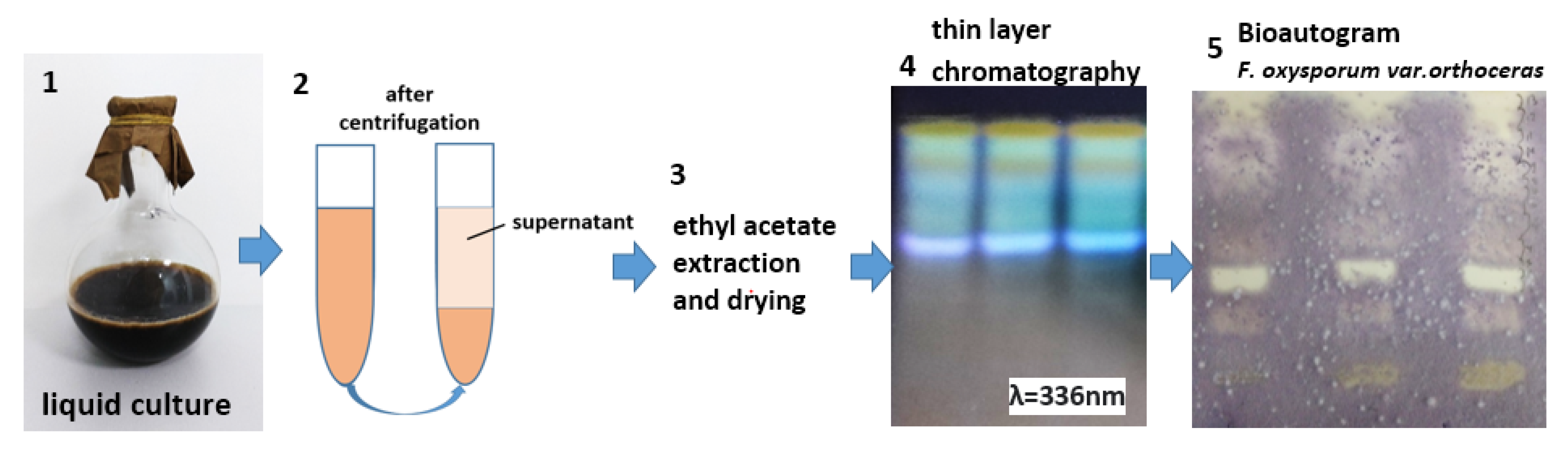 1

liquid culture

2

after centrifugation

supernatant

3

ethyl acetate extraction and drying

4 thin layer chromatography

λ=336nm

5 Bioautogram

F. oxysporum var.orthoceras